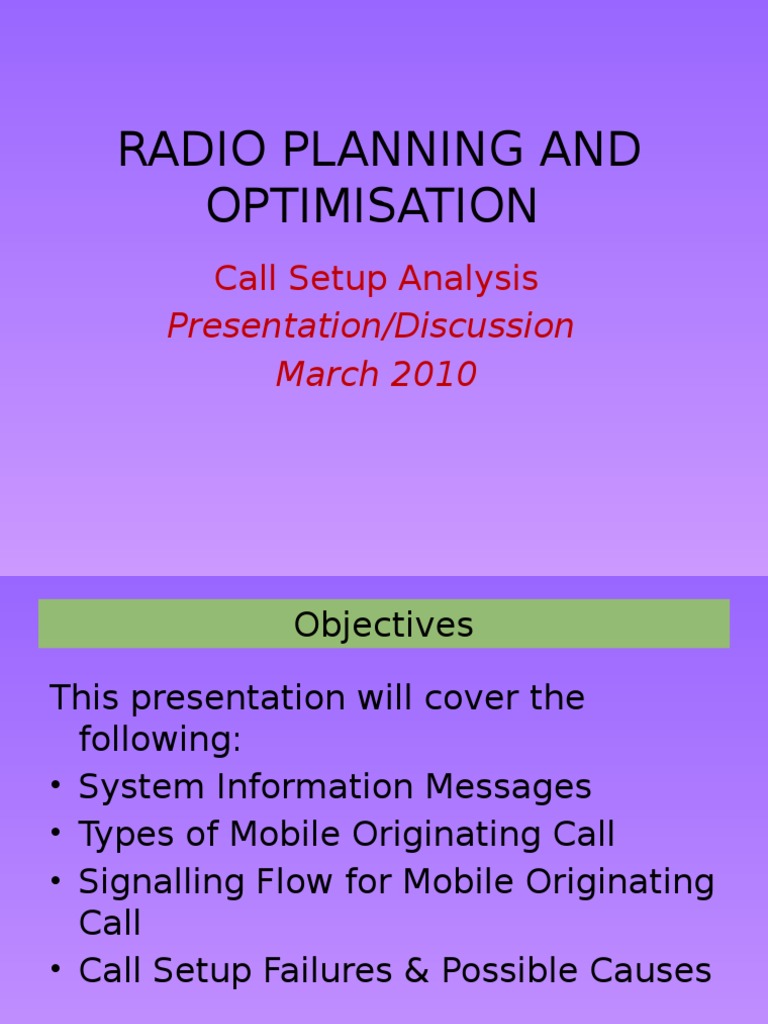 RADIO PLANNING AND OPTIMISATION

Call Setup Analysis
Presentation/Discussion
March 2010

Objectives

This presentation will cover the following:
• System Information Messages
• Types of Mobile Originating Call
• Signalling Flow for Mobile Originating Call
• Call Setup Failures & Possible Causes